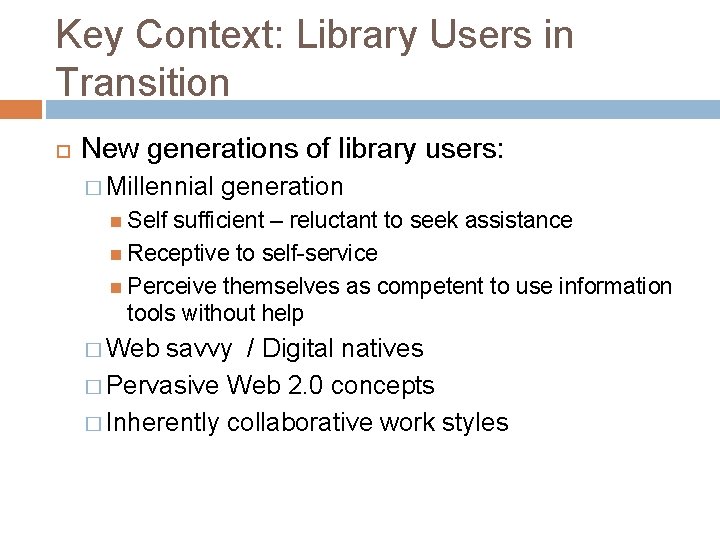 Key Context: Library Users in Transition

New generations of library users:

Millennial generation

Self sufficient – reluctant to seek assistance

Receptive to self-service

Perceive themselves as competent to use information tools without help

Web savvy / Digital natives

Pervasive Web 2.0 concepts

Inherently collaborative work styles